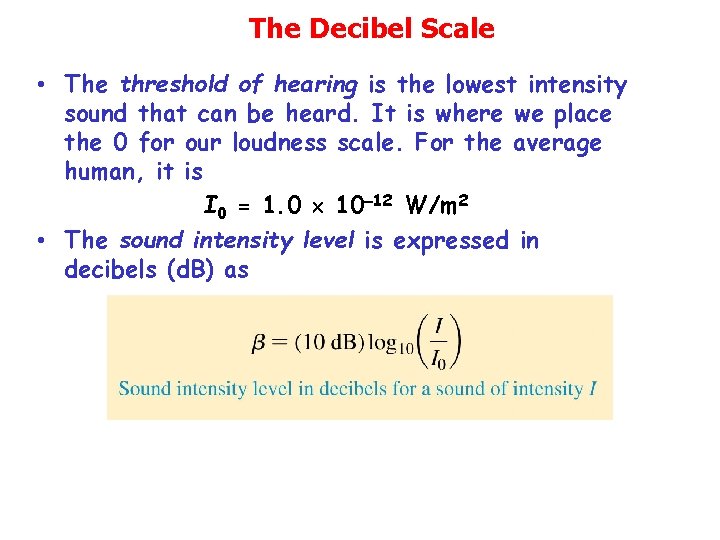 The Decibel Scale

• The threshold of hearing is the lowest intensity sound that can be heard. It is where we place the 0 for our loudness scale. For the average human, it is

$I_0 = 1.0 \times 10^{-12}$ W/m$^2$

• The sound intensity level is expressed in decibels (dB) as

$\beta = (10 \text{ dB}) \log_{10}\left(\frac{I}{I_0}\right)$

Sound intensity level in decibels for a sound of intensity $I$